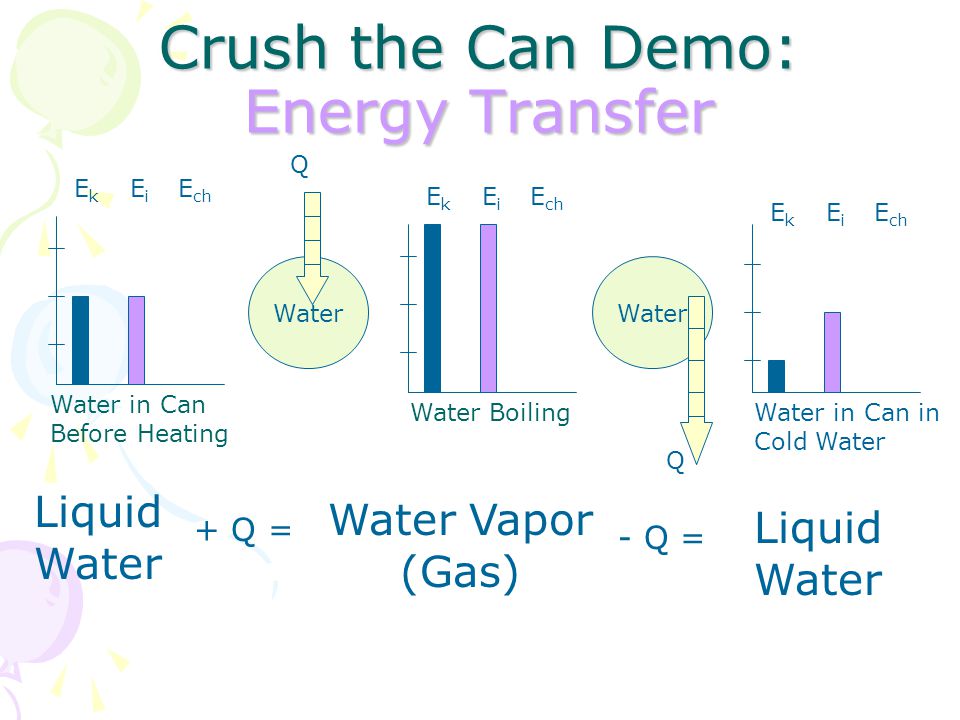 Crush the Can Demo:
Energy Transfer

$E_k$ $E_i$ $E_{ch}$

Water in Can Before Heating

Q

Water

$E_k$ $E_i$ $E_{ch}$

Water Boiling

Water

Q

$E_k$ $E_i$ $E_{ch}$

Water in Can in Cold Water

Liquid Water

+ Q =

Water Vapor (Gas)

- Q =

Liquid Water